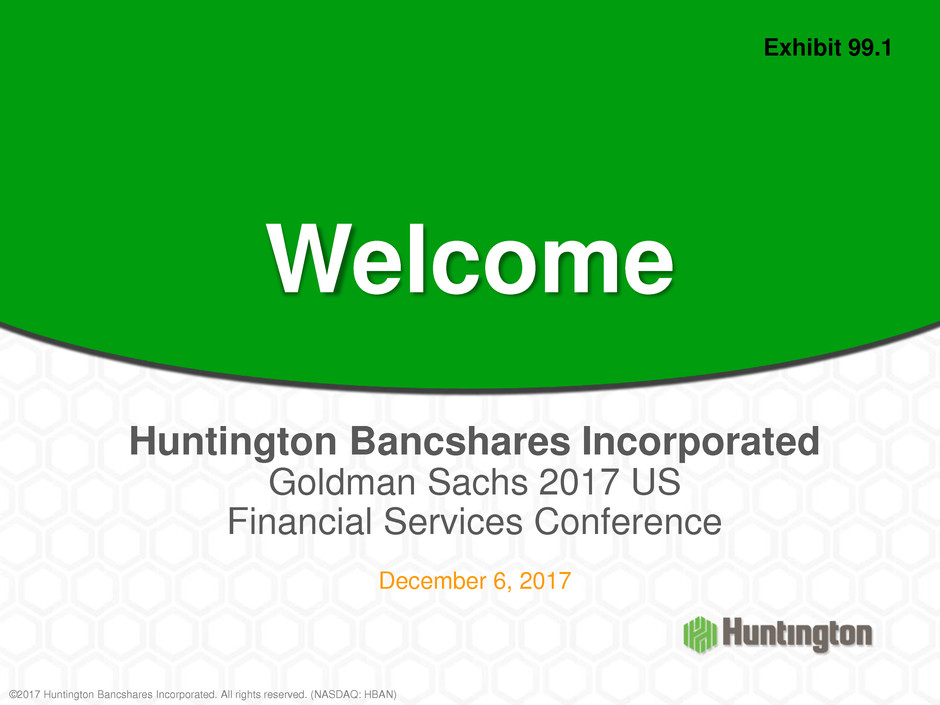 Exhibit 99.1

Welcome

Huntington Bancshares Incorporated
Goldman Sachs 2017 US Financial Services Conference

December 6, 2017

Huntington

©2017 Huntington Bancshares Incorporated. All rights reserved. (NASDAQ: HBAN)